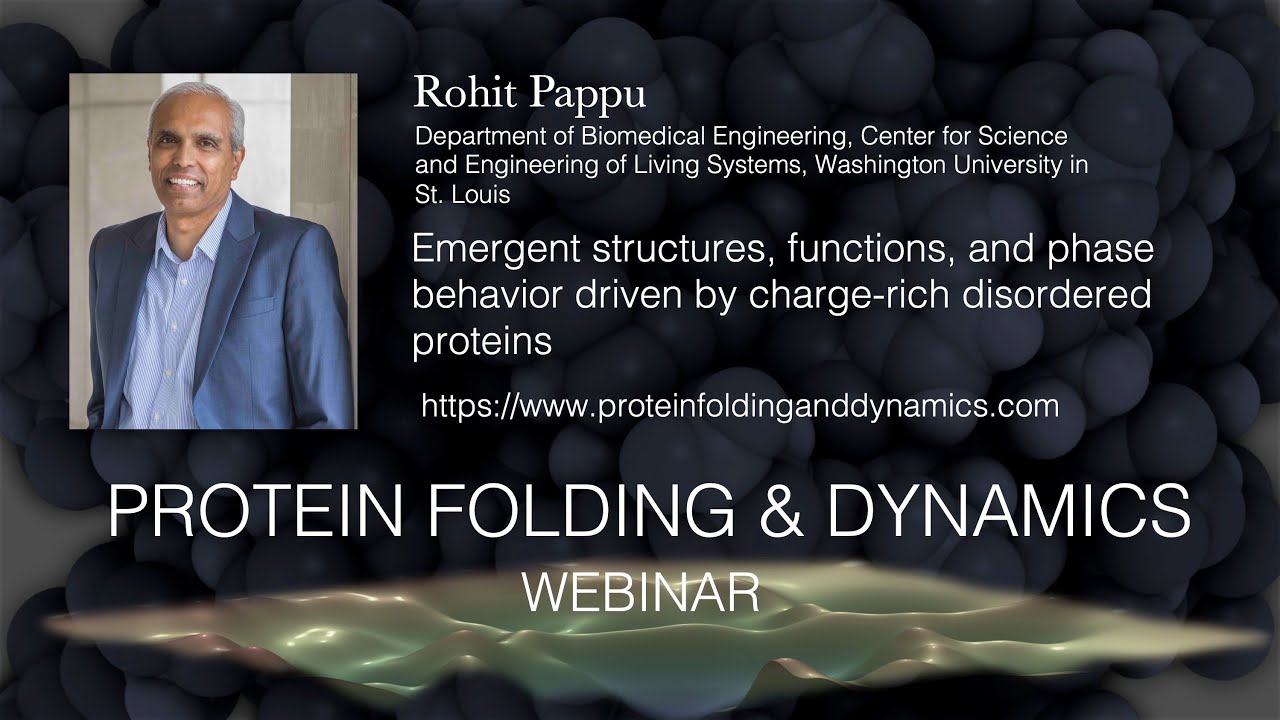 Rohit Pappu

Department of Biomedical Engineering, Center for Science and Engineering of Living Systems, Washington University in St. Louis

Emergent structures, functions, and phase behavior driven by charge-rich disordered proteins

https://www.proteinfoldinganddynamics.com

PROTEIN FOLDING & DYNAMICS
WEBINAR